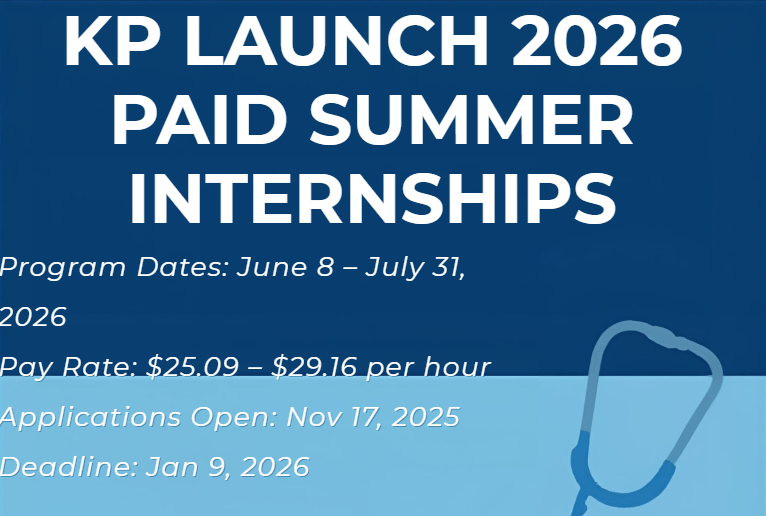 KP LAUNCH 2026 PAID SUMMER INTERNSHIPS

Program Dates: June 8 – July 31, 2026

Pay Rate: \$25.09 – \$29.16 per hour

Applications Open: Nov 17, 2025

Deadline: Jan 9, 2026